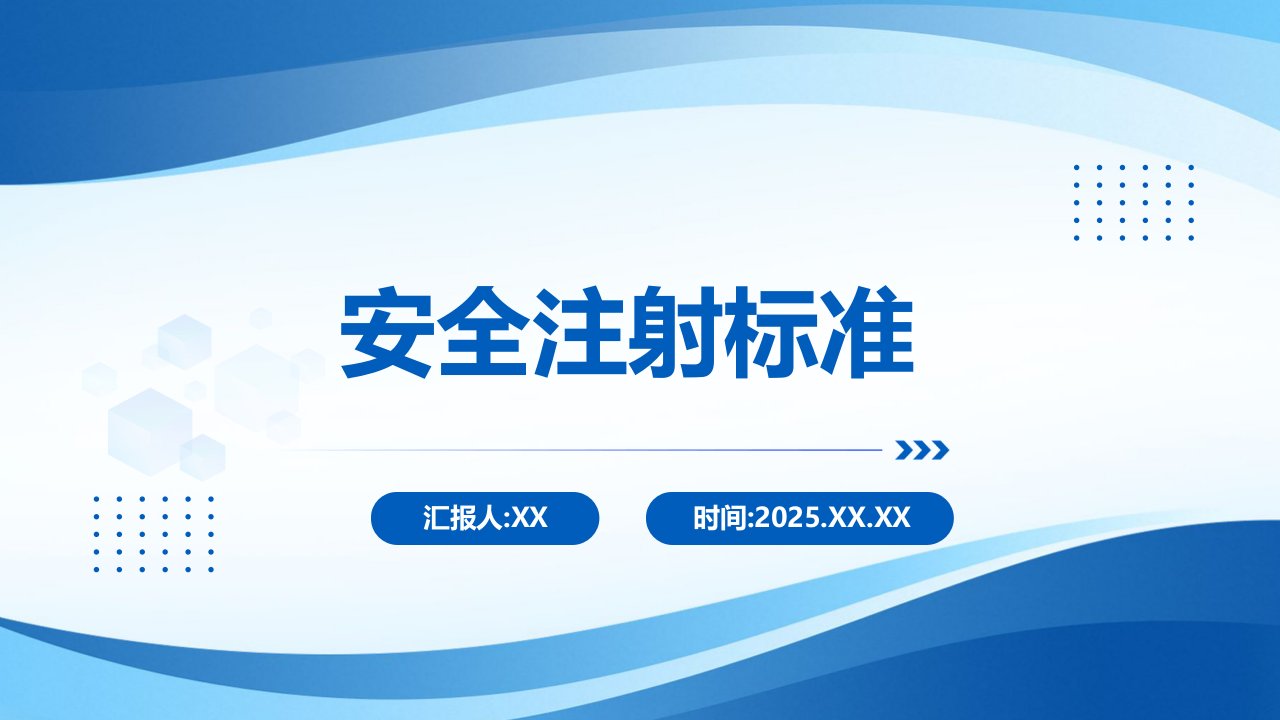 安全注射标准

汇报人:XX

时间:2025.XX.XX